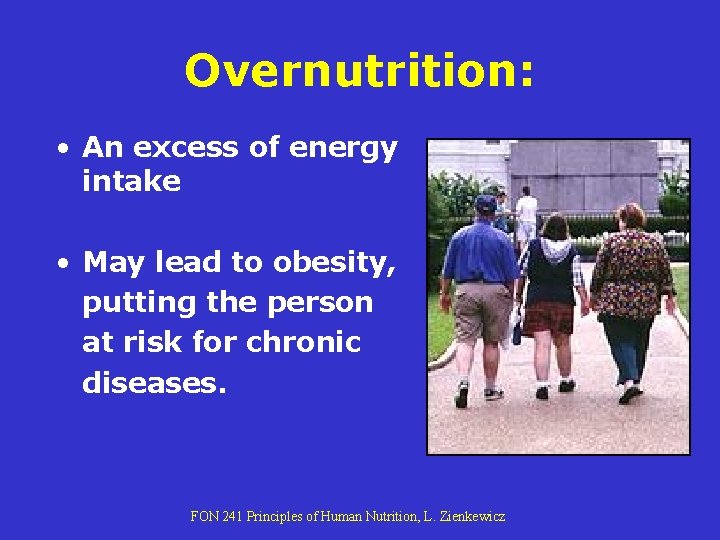 Overnutrition:

• An excess of energy intake

• May lead to obesity, putting the person at risk for chronic diseases.

FON 241 Principles of Human Nutrition, L. Zienkewicz